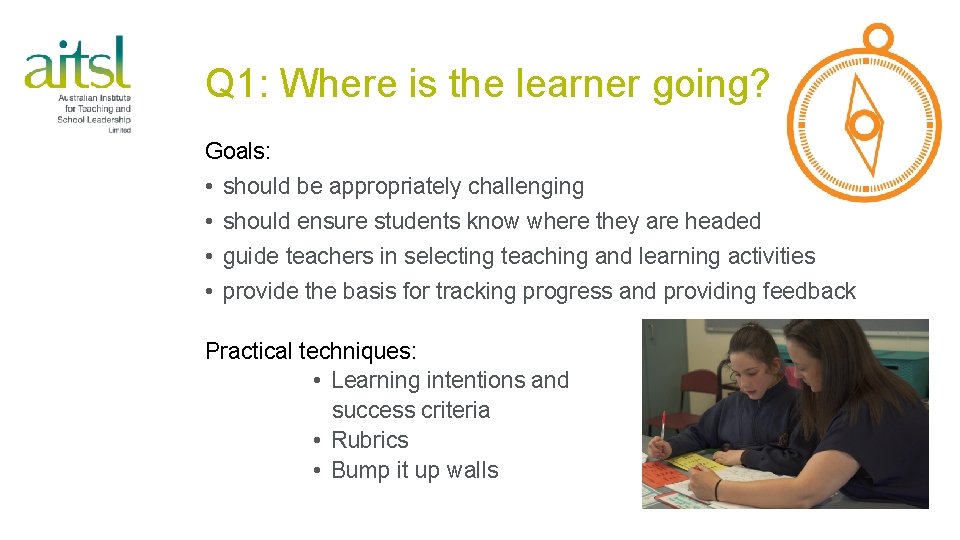 aitsl
Australian Institute for Teaching and School Leadership Limited

Q1: Where is the learner going?

Goals:
• should be appropriately challenging
• should ensure students know where they are headed
• guide teachers in selecting teaching and learning activities
• provide the basis for tracking progress and providing feedback

Practical techniques:
• Learning intentions and success criteria
• Rubrics
• Bump it up walls